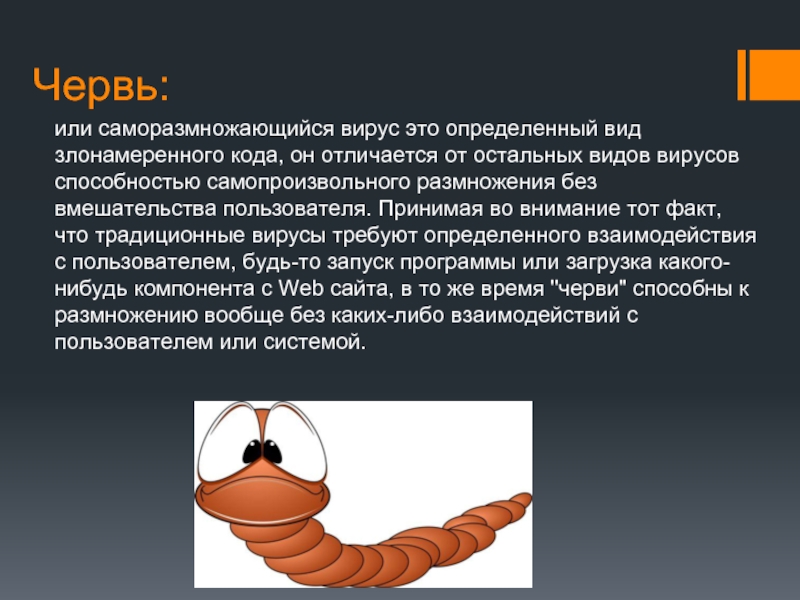 Червь:

или саморазмножающийся вирус это определенный вид злонамеренного кода, он отличается от остальных видов вирусов способностью самопроизвольного размножения без вмешательства пользователя. Принимая во внимание тот факт, что традиционные вирусы требуют определенного взаимодействия с пользователем, будь-то запуск программы или загрузка какого-нибудь компонента с Web сайта, в то же время "черви" способны к размножению вообще без каких-либо взаимодействий с пользователем или системой.